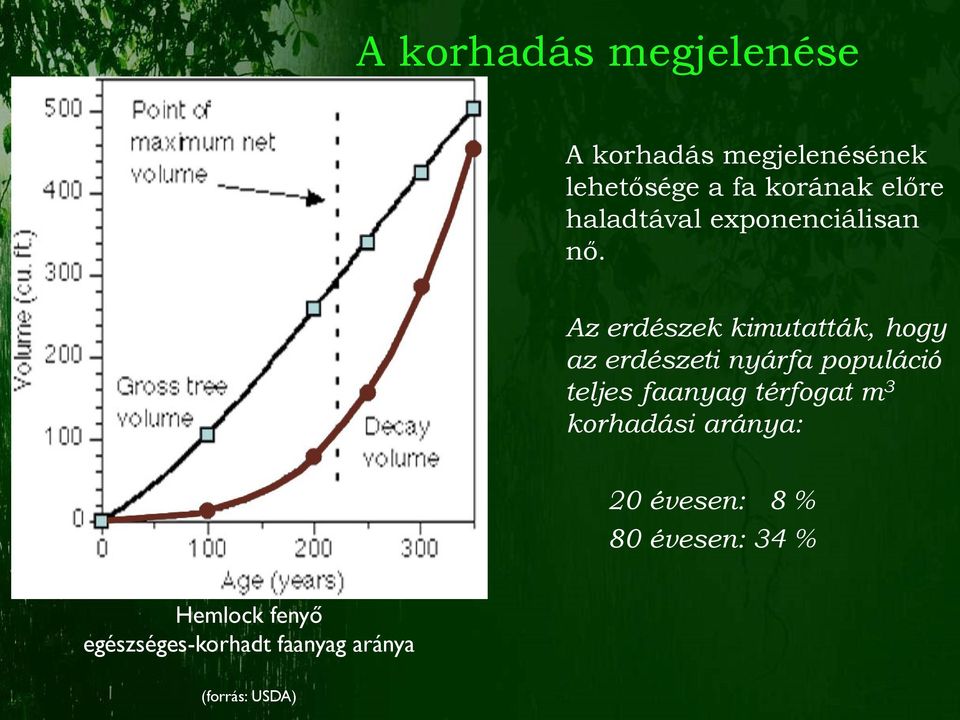 A korhadás megjelenése

500
400
300
200
100
0
Volume (cu. ft.)
Point of maximum net volume
Gross tree volume
Decay volume
0 100 200 300
Age (years)

Hemlock fenyő
egészséges-korhadt faanyag aránya

(forrás: USDA)

A korhadás megjelenésének lehetősége a fa korának előre haladtával exponenciálisan nő.

Az erdészek kimutatták, hogy az erdészeti nyárfa populáció teljes faanyag térfogat $m^3$ korhadási aránya:

20 évesen: 8 %
80 évesen: 34 %